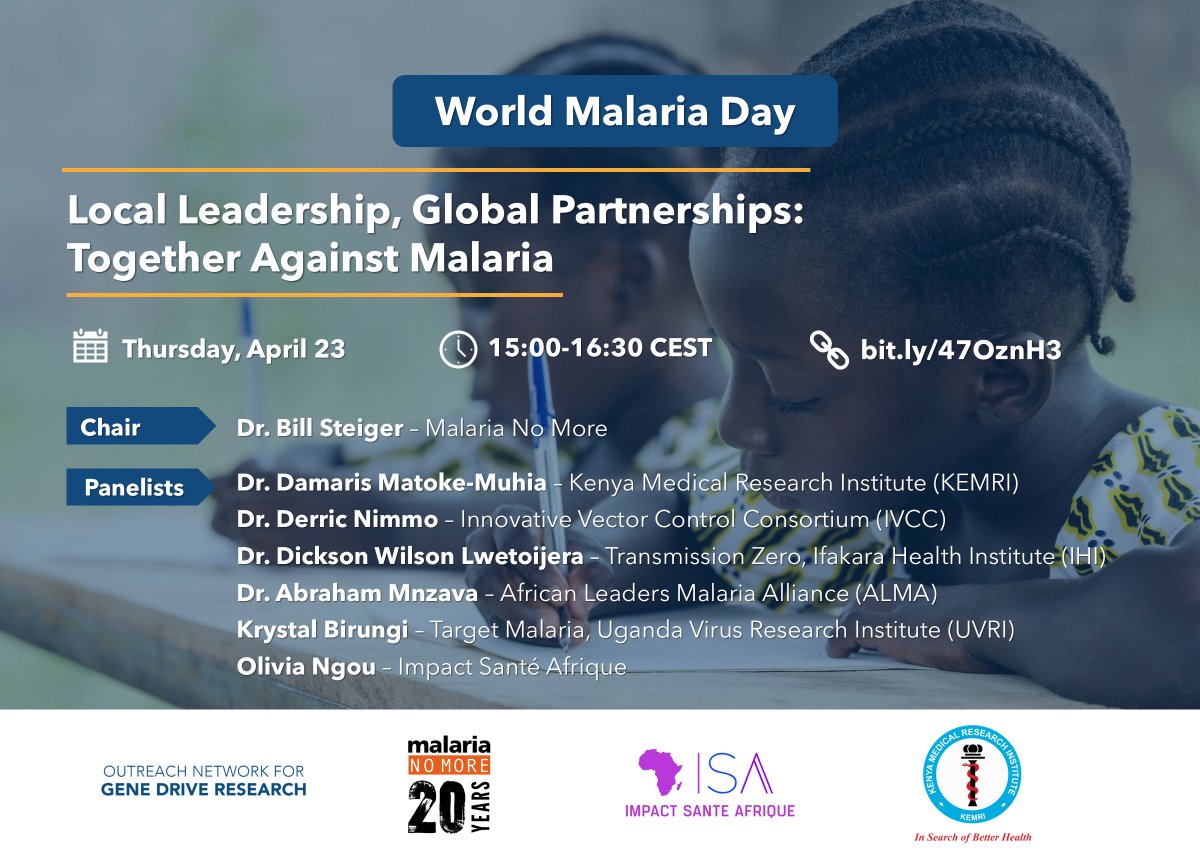 World Malaria Day

Local Leadership, Global Partnerships: Together Against Malaria

Thursday, April 23

15:00-16:30 CEST

bit.ly/47OznH3

Chair

Dr. Bill Steiger – Malaria No More

Panelists

Dr. Damaris Matoke-Muhia – Kenya Medical Research Institute (KEMRI)
Dr. Derric Nimmo – Innovative Vector Control Consortium (IVCC)
Dr. Dickson Wilson Lwetoijera – Transmission Zero, Ifakara Health Institute (IHI)
Dr. Abraham Mnzava – African Leaders Malaria Alliance (ALMA)
Krystal Birungi – Target Malaria, Uganda Virus Research Institute (UVRI)
Olivia Ngou – Impact Santé Afrique

OUTREACH NETWORK FOR GENE DRIVE RESEARCH

malaria NO MORE 20 YEARS

ISA IMPACT SANTE AFRIQUE

KENYA MEDICAL RESEARCH INSTITUTE KEMRI In Search of Better Health